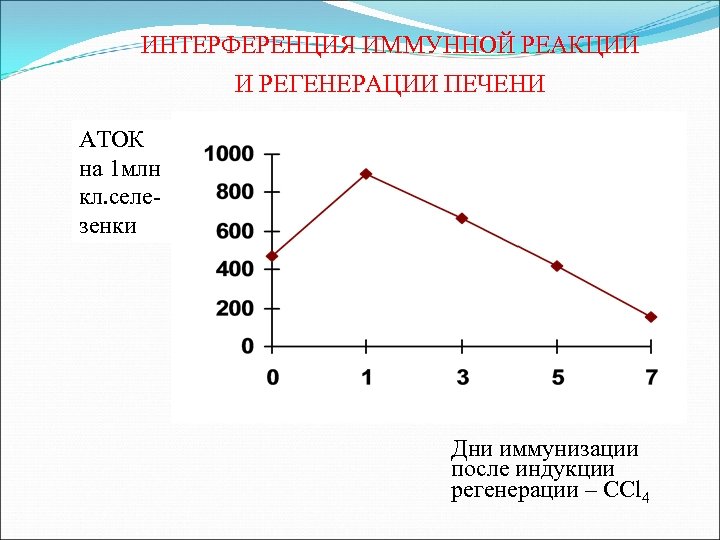 ИНТЕРФЕРЕНЦИЯ ИММУННОЙ РЕАКЦИИ И РЕГЕНЕРАЦИИ ПЕЧЕНИ

АТОК на 1млн кл.селезенки

1000
800
600
400
200
0

0
1
3
5
7

Дни иммунизации после индукции регенерации – $CCl_4$